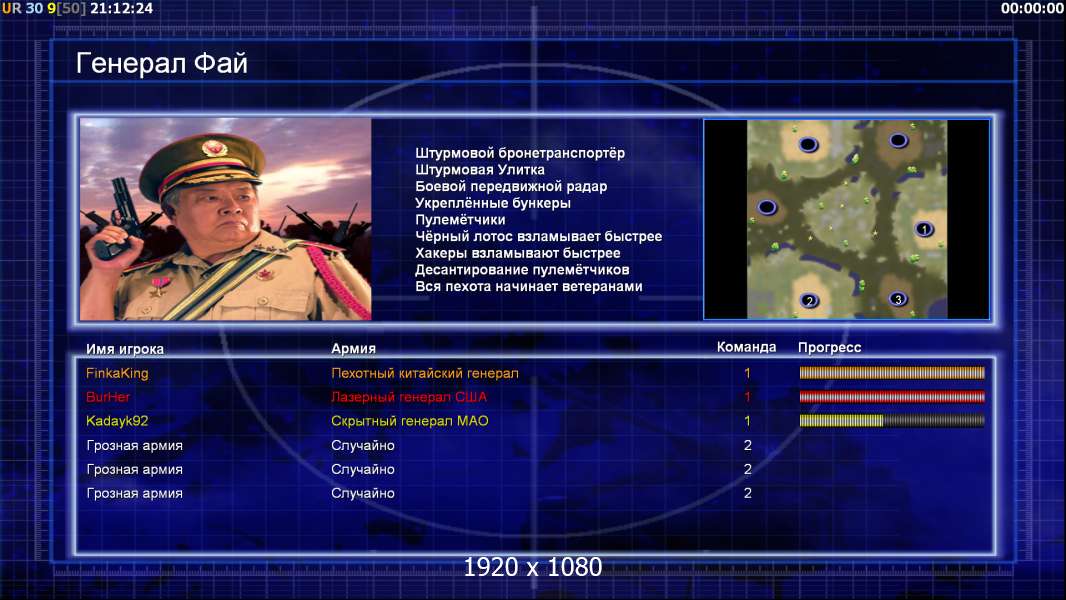 UR 30 9[50] 21:12:24

00:00:00

Генерал Фай

Штурмовой бронетранспортёр
Штурмовая Улитка
Боевой передвижной радар
Укреплённые бункеры
Пулемётчики
Чёрный лотос взламывает быстрее
Хакеры взламывают быстрее
Десантирование пулемётчиков
Вся пехота начинает ветеранами

1
2
3

| Имя игрока | Армия | Команда | Прогресс |
|---|---|---|---|
| FinkaKing | Пехотный китайский генерал | 1 | |
| BurHer | Лазерный генерал США | 1 | |
| Kadayk92 | Скрытный генерал МАО | 1 | |
| Грозная армия | Случайно | 2 | |
| Грозная армия | Случайно | 2 | |
| Грозная армия | Случайно | 2 | |

1920 x 1080